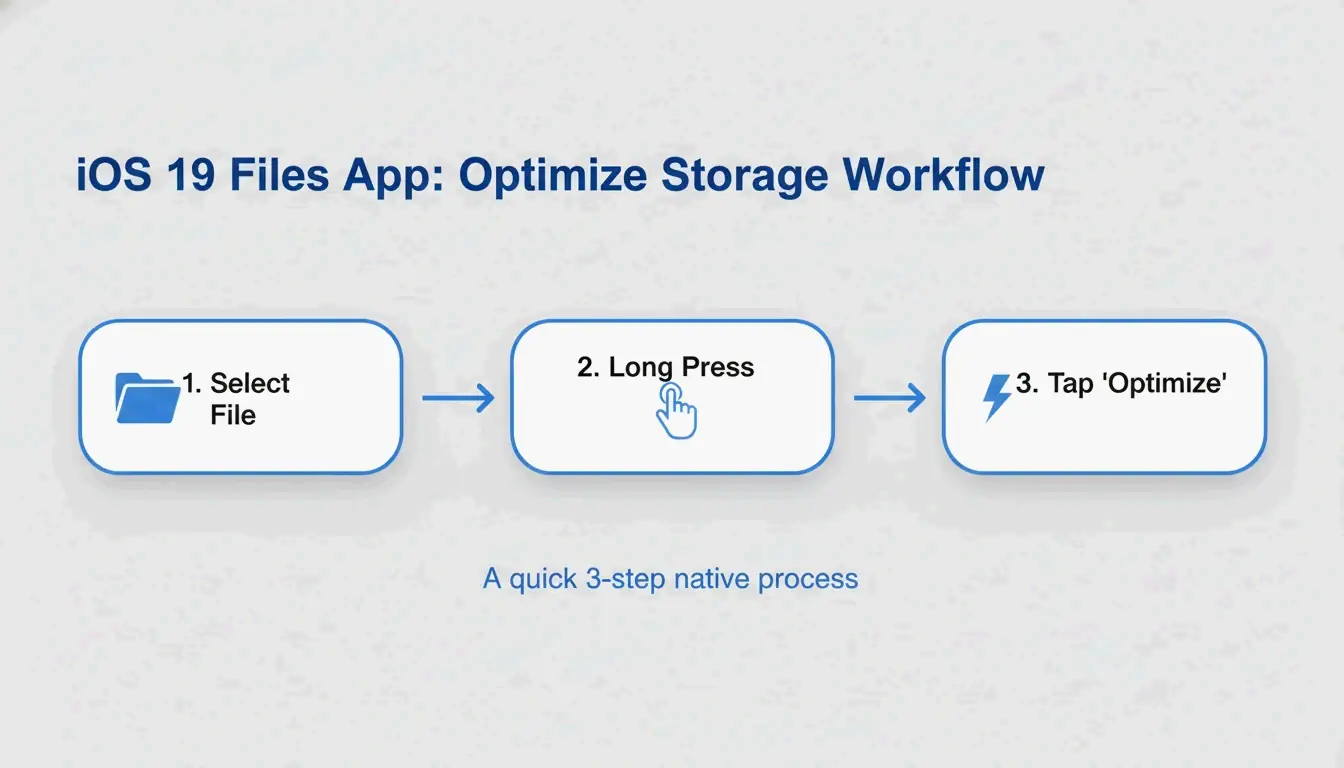 iOS 19 Files App: Optimize Storage Workflow

1. Select File

2. Long Press

3. Tap 'Optimize'

A quick 3-step native process